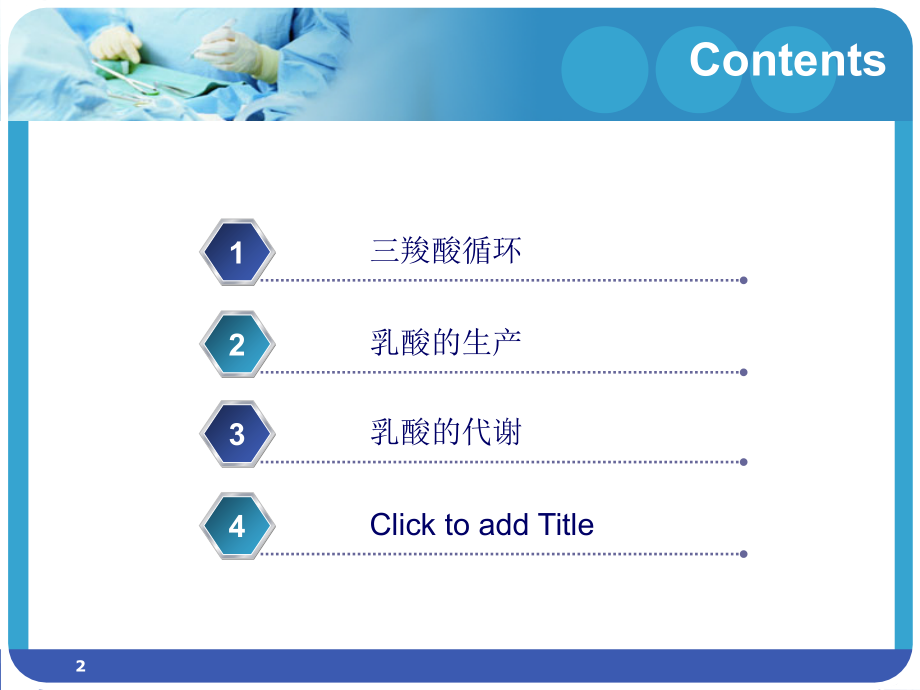 Contents

1 三羧酸循环

2 乳酸的生产

3 乳酸的代谢

4 Click to add Title

2